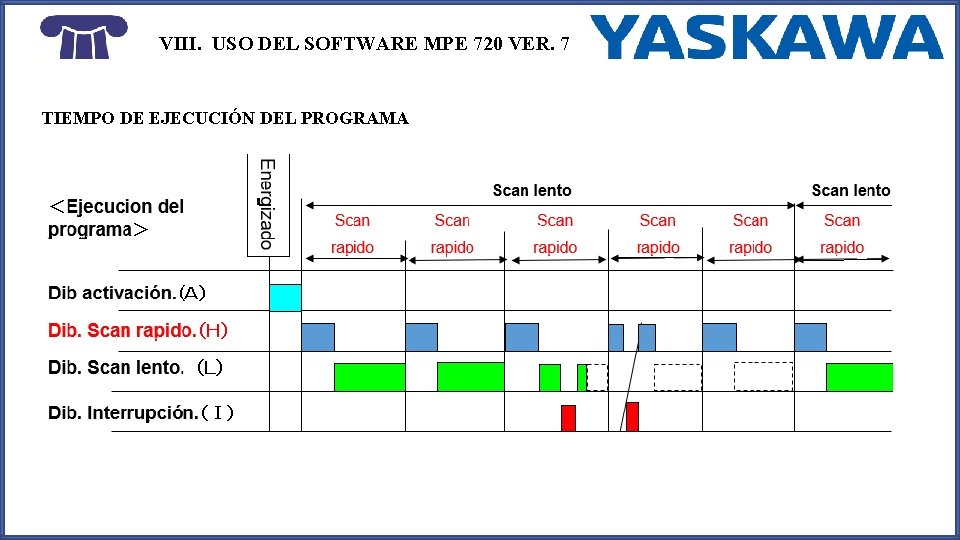 VIII. USO DEL SOFTWARE MPE 720 VER. 7

YASKAWA

TIEMPO DE EJECUCIÓN DEL PROGRAMA

＜Ejecucion del programa＞

Energizado

Scan lento

Scan lento

Scan rapido

Scan rapido

Scan rapido

Scan rapido

Scan rapido

Scan rapido

Dib activación.(A)

Dib. Scan rapido.(H)

Dib. Scan lento. (L)

Dib. Interrupción.( I )